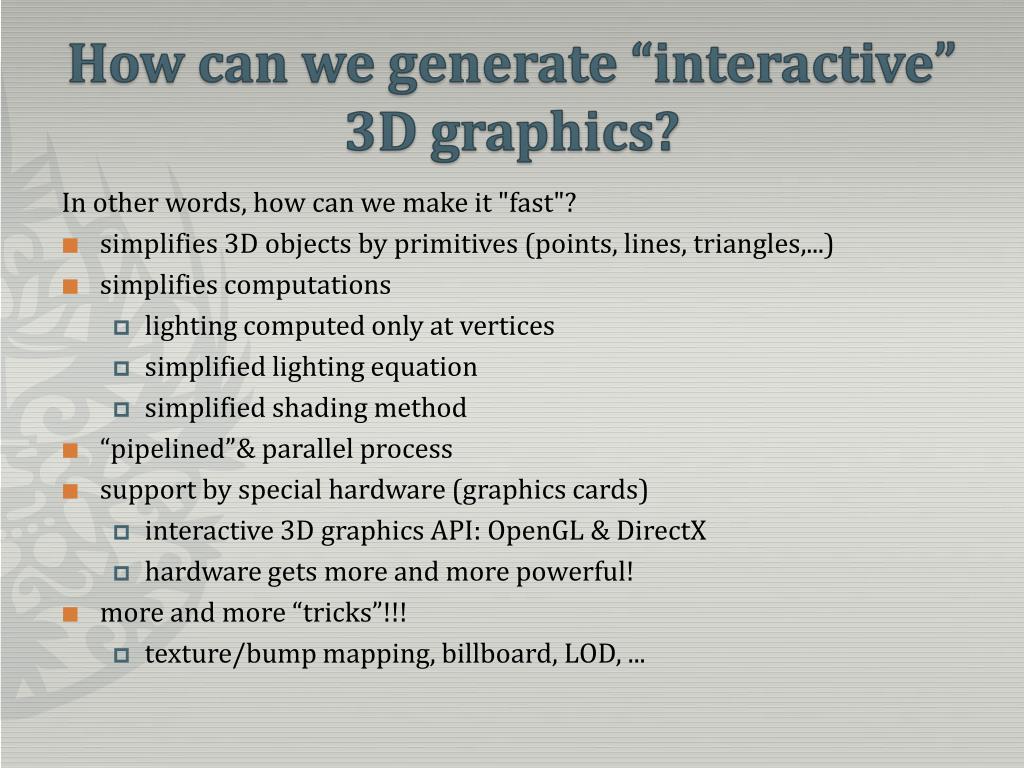 How can we generate “interactive” 3D graphics?

In other words, how can we make it "fast"?

- simplifies 3D objects by primitives (points, lines, triangles,...)
- simplifies computations
  - lighting computed only at vertices
  - simplified lighting equation
  - simplified shading method
- “pipelined”& parallel process
- support by special hardware (graphics cards)
  - interactive 3D graphics API: OpenGL & DirectX
  - hardware gets more and more powerful!
- more and more “tricks”!!!
  - texture/bump mapping, billboard, LOD, ...